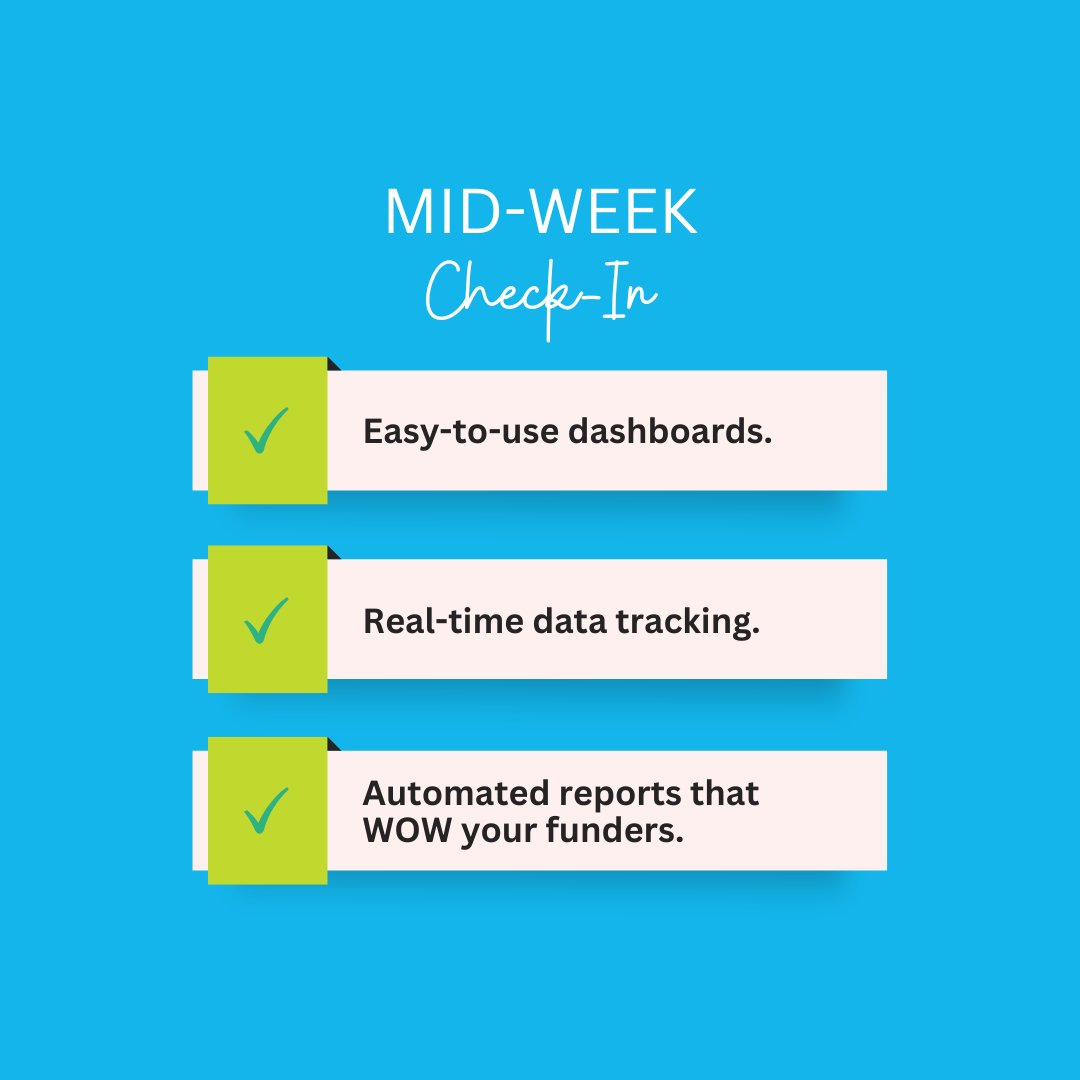 MID-WEEK
Check-In

✓ Easy-to-use dashboards.

✓ Real-time data tracking.

✓ Automated reports that WOW your funders.